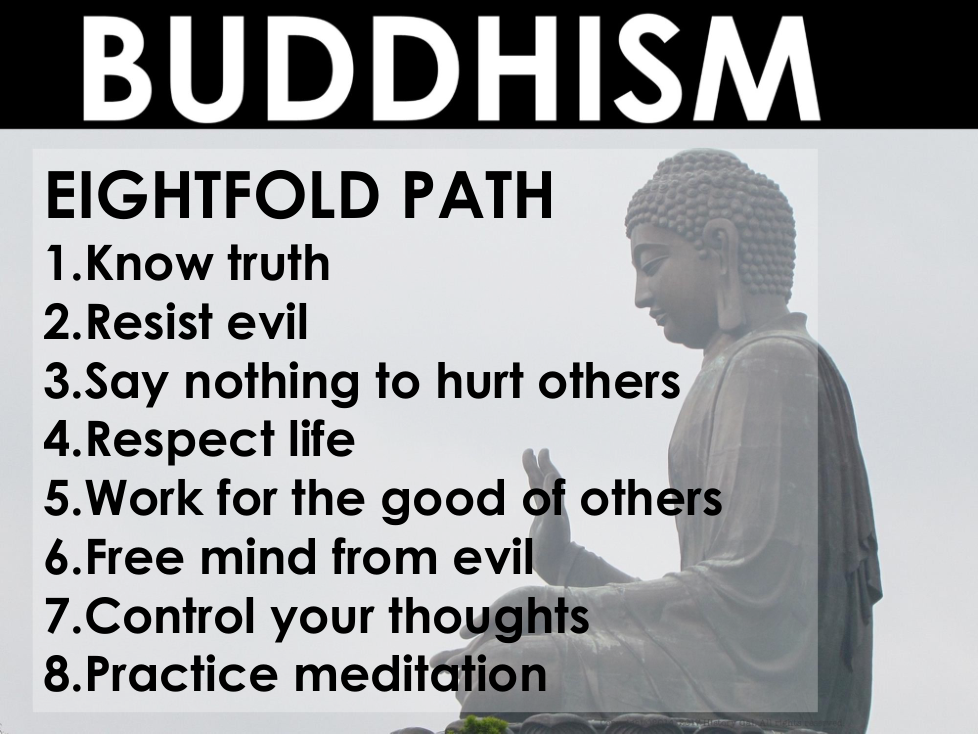 BUDDHISM

EIGHTFOLD PATH
1.Know truth
2.Resist evil
3.Say nothing to hurt others
4.Respect life
5.Work for the good of others
6.Free mind from evil
7.Control your thoughts
8.Practice meditation